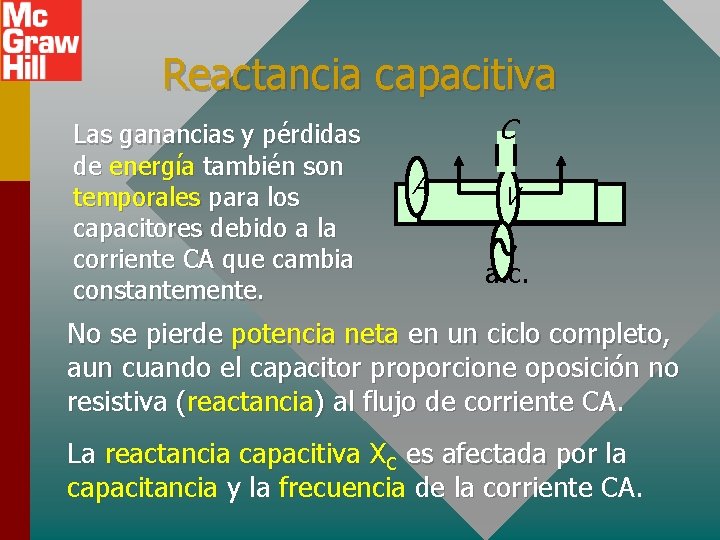 Mc Graw Hill

Reactancia capacitiva

Las ganancias y pérdidas de energía también son temporales para los capacitores debido a la corriente CA que cambia constantemente.

C

A

V

a.c.

No se pierde potencia neta en un ciclo completo, aun cuando el capacitor proporcione oposición no resistiva (reactancia) al flujo de corriente CA.

La reactancia capacitiva $X_C$ es afectada por la capacitancia y la frecuencia de la corriente CA.